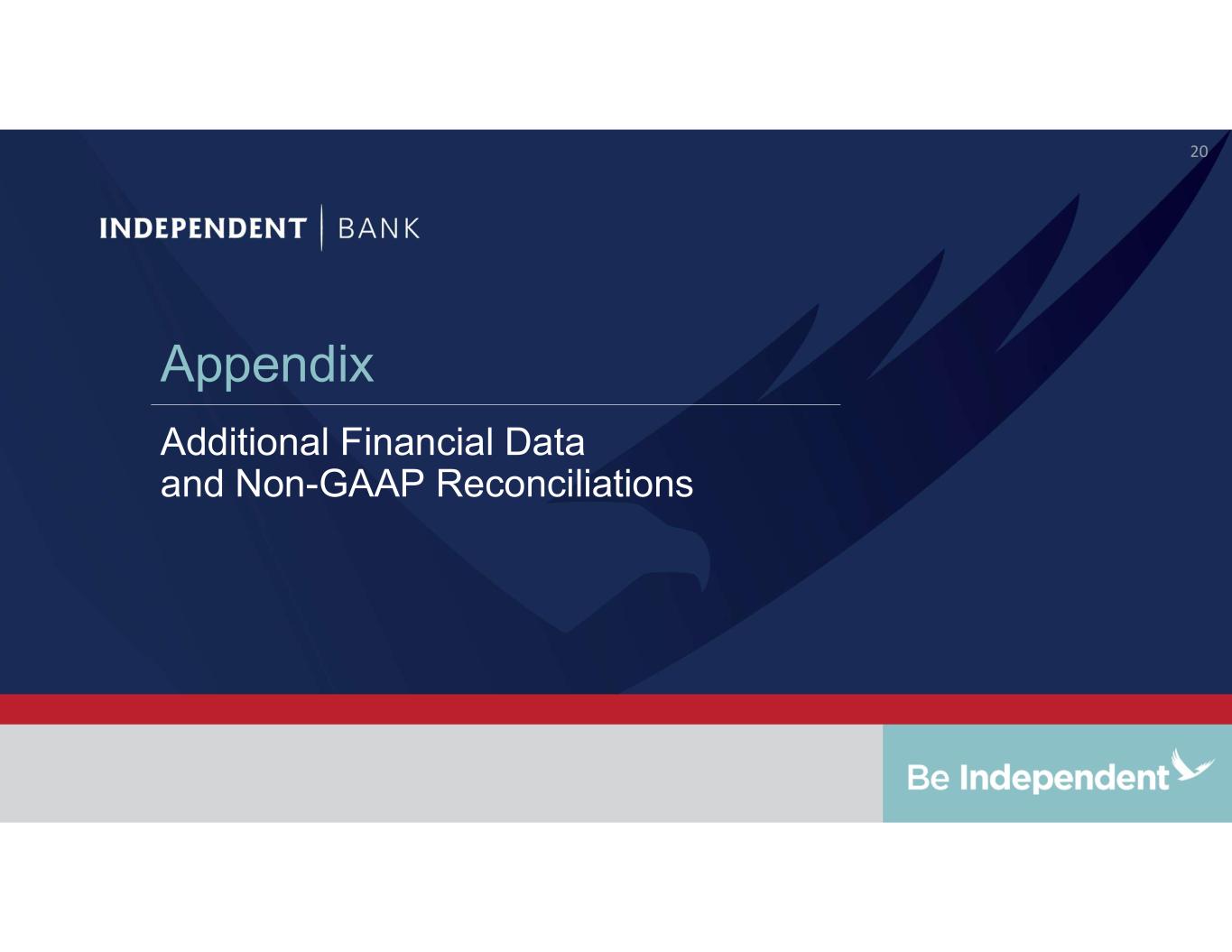 20

INDEPENDENT | BANK

Appendix

Additional Financial Data and Non-GAAP Reconciliations

Be Independent